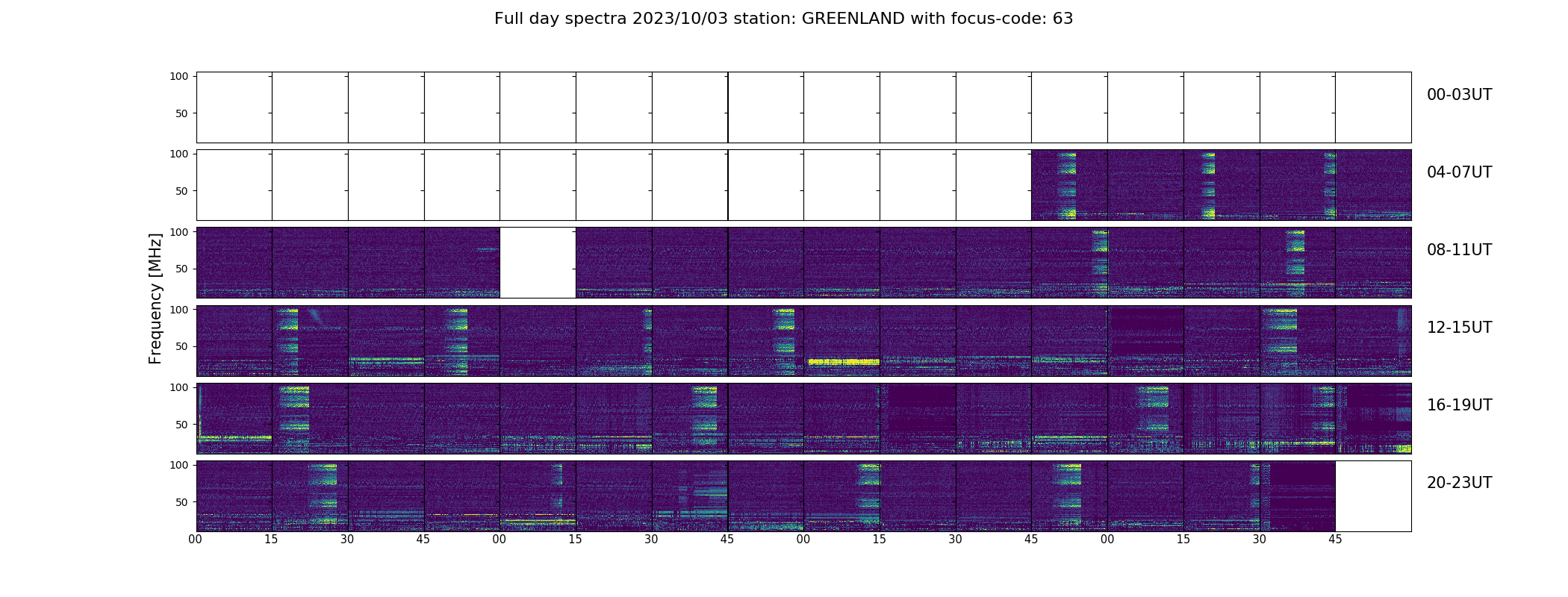 Full day spectra 2023/10/03 station: GREENLAND with focus-code: 63

Frequency [MHz]

100
50
00-03UT

100
50
04-07UT

100
50
08-11UT

100
50
12-15UT

100
50
16-19UT

100
50
20-23UT

00 15 30 45 00 15 30 45 00 15 30 45 00 15 30 45